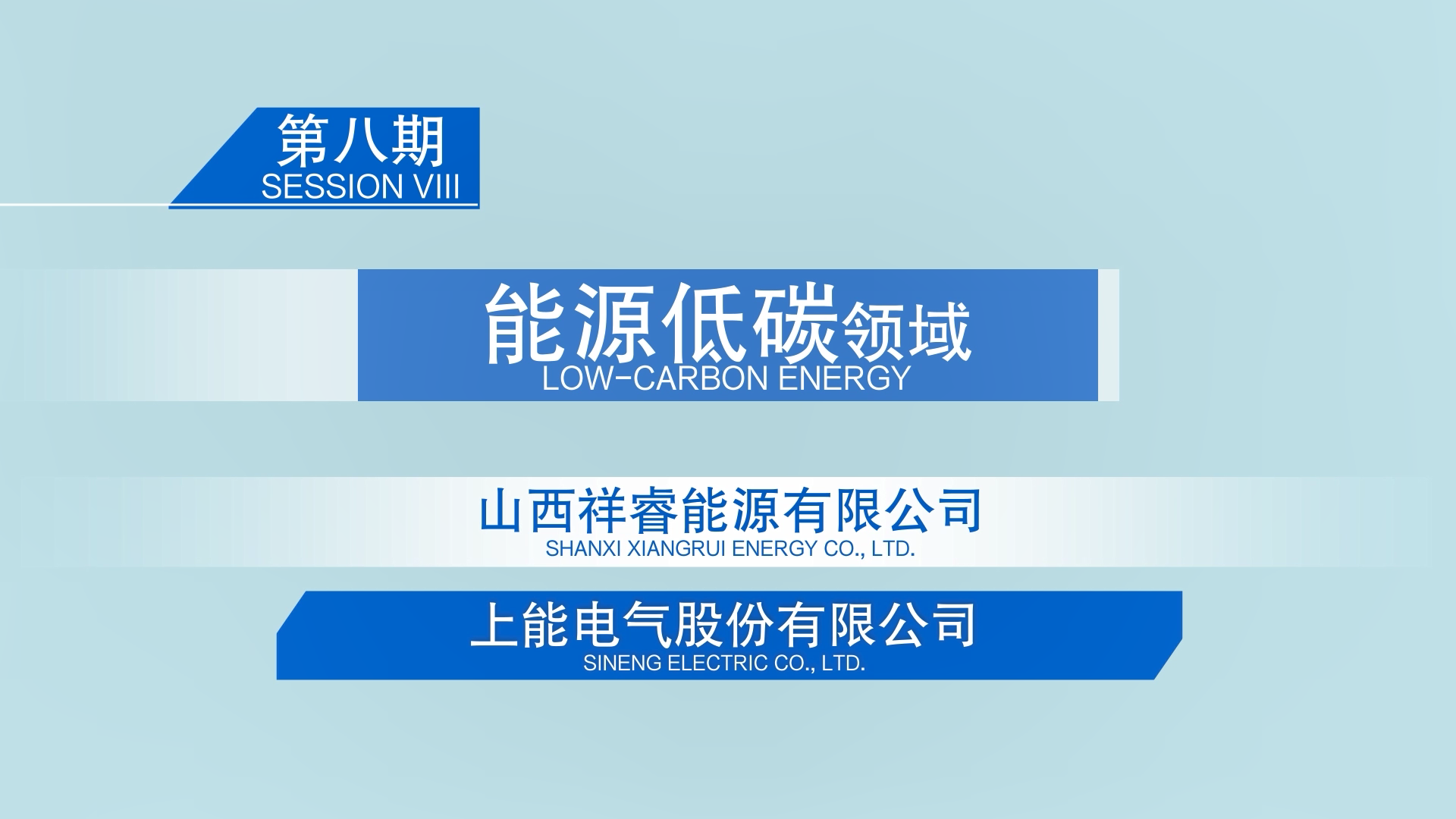 第八期
SESSION VIII

能源低碳领域
LOW-CARBON ENERGY

山西祥睿能源有限公司
SHANXI XIANGRUI ENERGY CO., LTD.

上能电气股份有限公司
SINENG ELECTRIC CO., LTD.